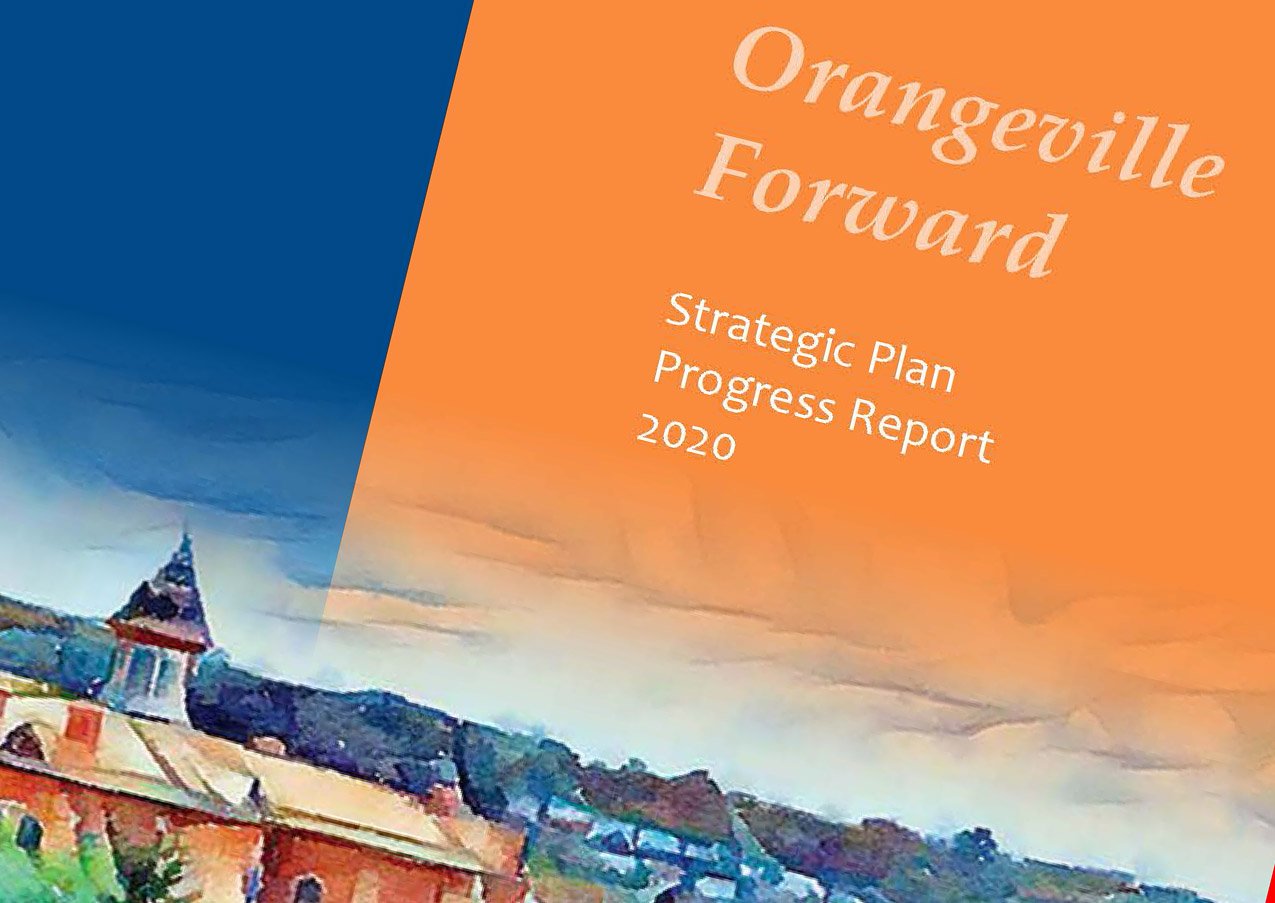 Orangeville Forward

Strategic Plan
Progress Report
2020